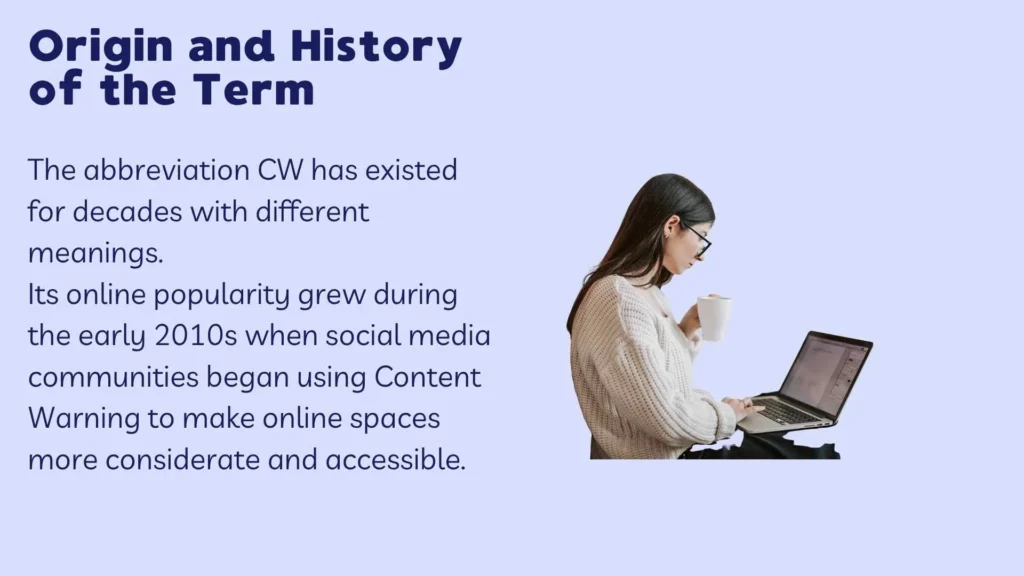 Origin and History of the Term

The abbreviation CW has existed for decades with different meanings.
Its online popularity grew during the early 2010s when social media communities began using Content Warning to make online spaces more considerate and accessible.